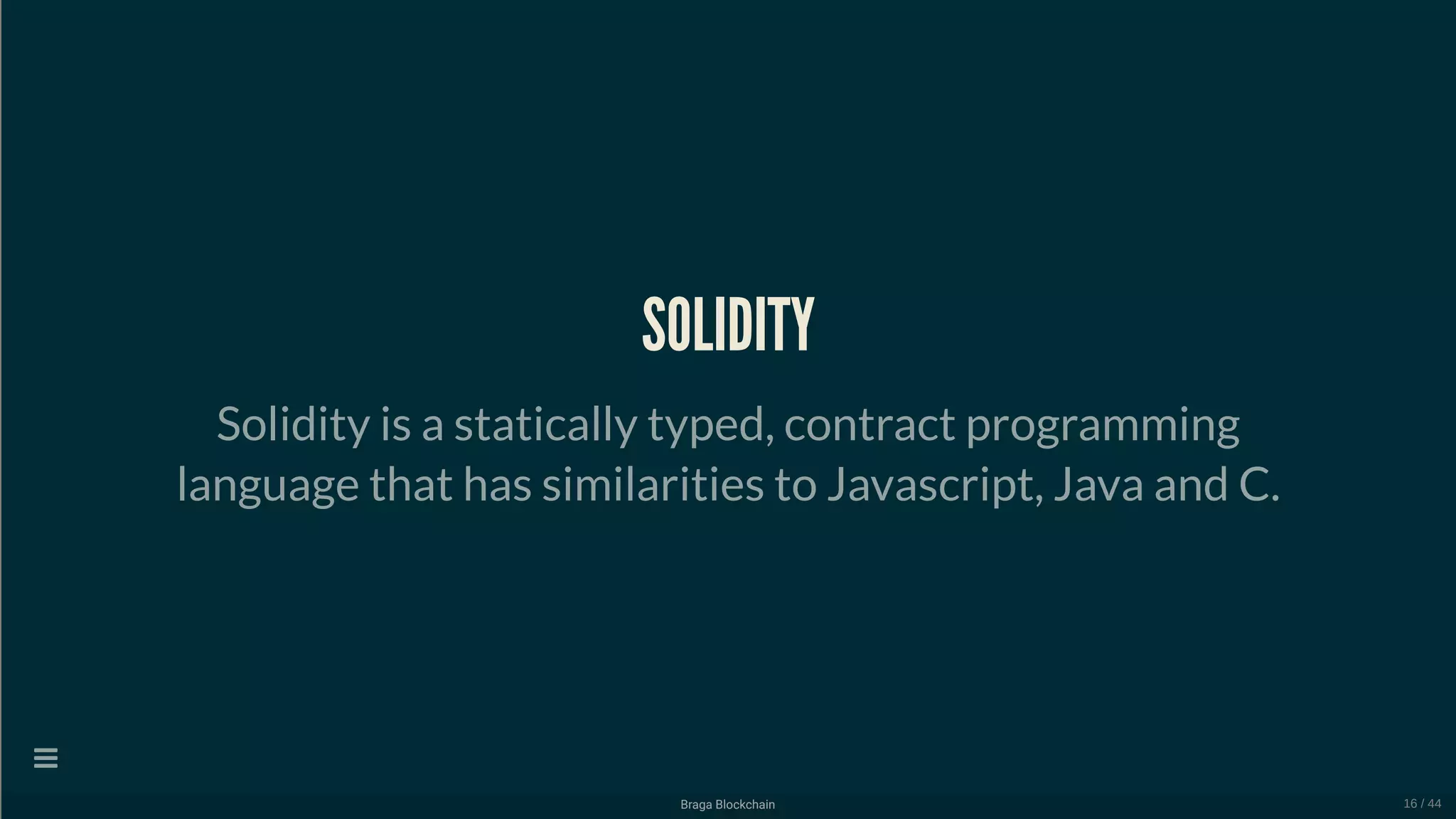 SOLIDITY

Solidity is a statically typed, contract programming language that has similarities to Javascript, Java and C.

Braga Blockchain

16 / 44